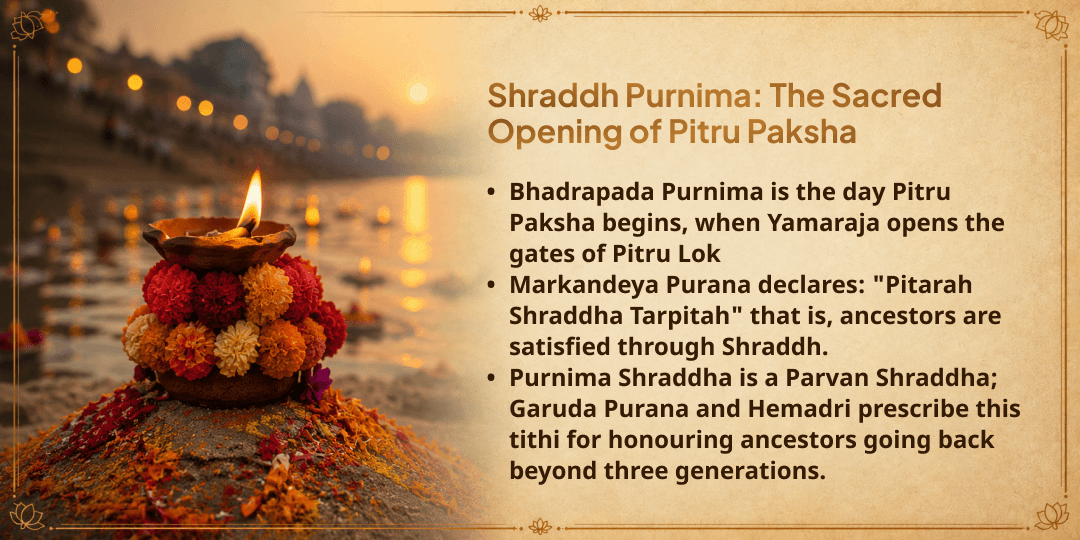 Shraddh Purnima: The Sacred Opening of Pitru Paksha

• Bhadrapada Purnima is the day Pitru Paksha begins, when Yamaraja opens the gates of Pitru Lok
• Markandeya Purana declares: "Pitarah Shraddha Tarpitah" that is, ancestors are satisfied through Shraddh.
• Purnima Shraddha is a Parvan Shraddha; Garuda Purana and Hemadri prescribe this tithi for honouring ancestors going back beyond three generations.